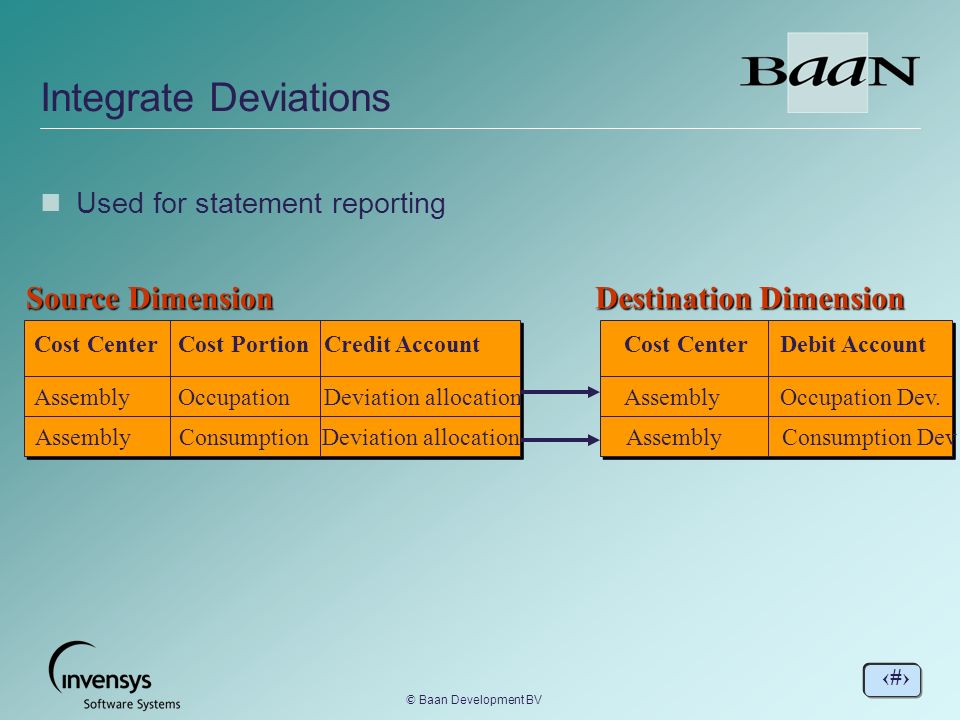 Integrate Deviations

BaaN

Used for statement reporting

Source Dimension

| Cost Center | Cost Portion | Credit Account |
|---|---|---|
| Assembly | Occupation | Deviation allocation |
| Assembly | Consumption | Deviation allocation |

Destination Dimension

| Cost Center | Debit Account |
|---|---|
| Assembly | Occupation Dev. |
| Assembly | Consumption Dev |

invensys
Software Systems

© Baan Development BV

‹#›